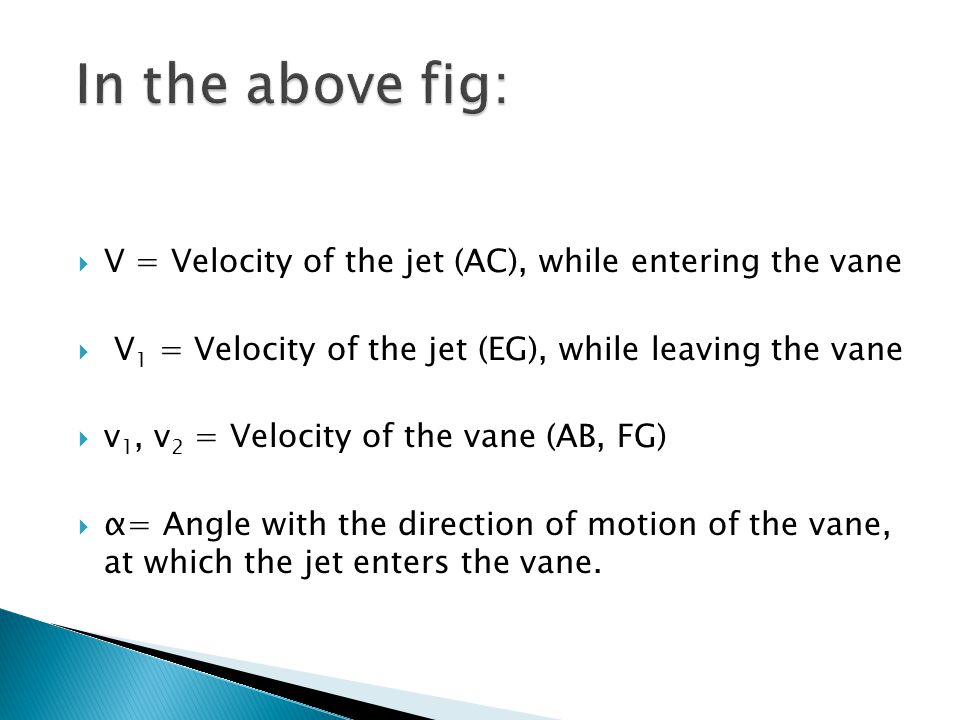 In the above fig:

V = Velocity of the jet (AC), while entering the vane

$V_1$ = Velocity of the jet (EG), while leaving the vane

$v_1$, $v_2$ = Velocity of the vane (AB, FG)

α= Angle with the direction of motion of the vane, at which the jet enters the vane.